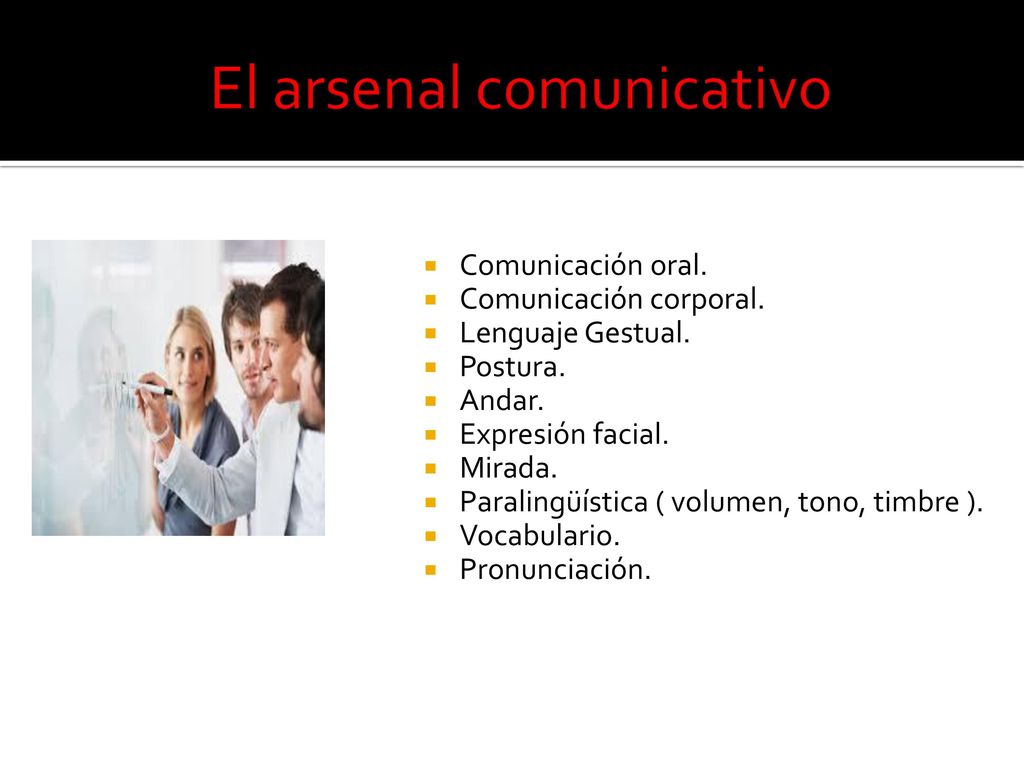 El arsenal comunicativo

- Comunicación oral.
- Comunicación corporal.
- Lenguaje Gestual.
- Postura.
- Andar.
- Expresión facial.
- Mirada.
- Paralingüística ( volumen, tono, timbre ).
- Vocabulario.
- Pronunciación.